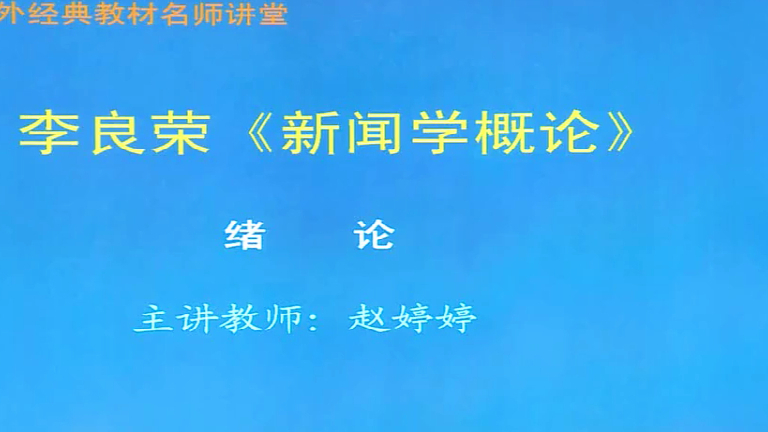 外经典教材名师讲堂

李良荣《新闻学概论》

绪　论

主讲教师：赵婷婷